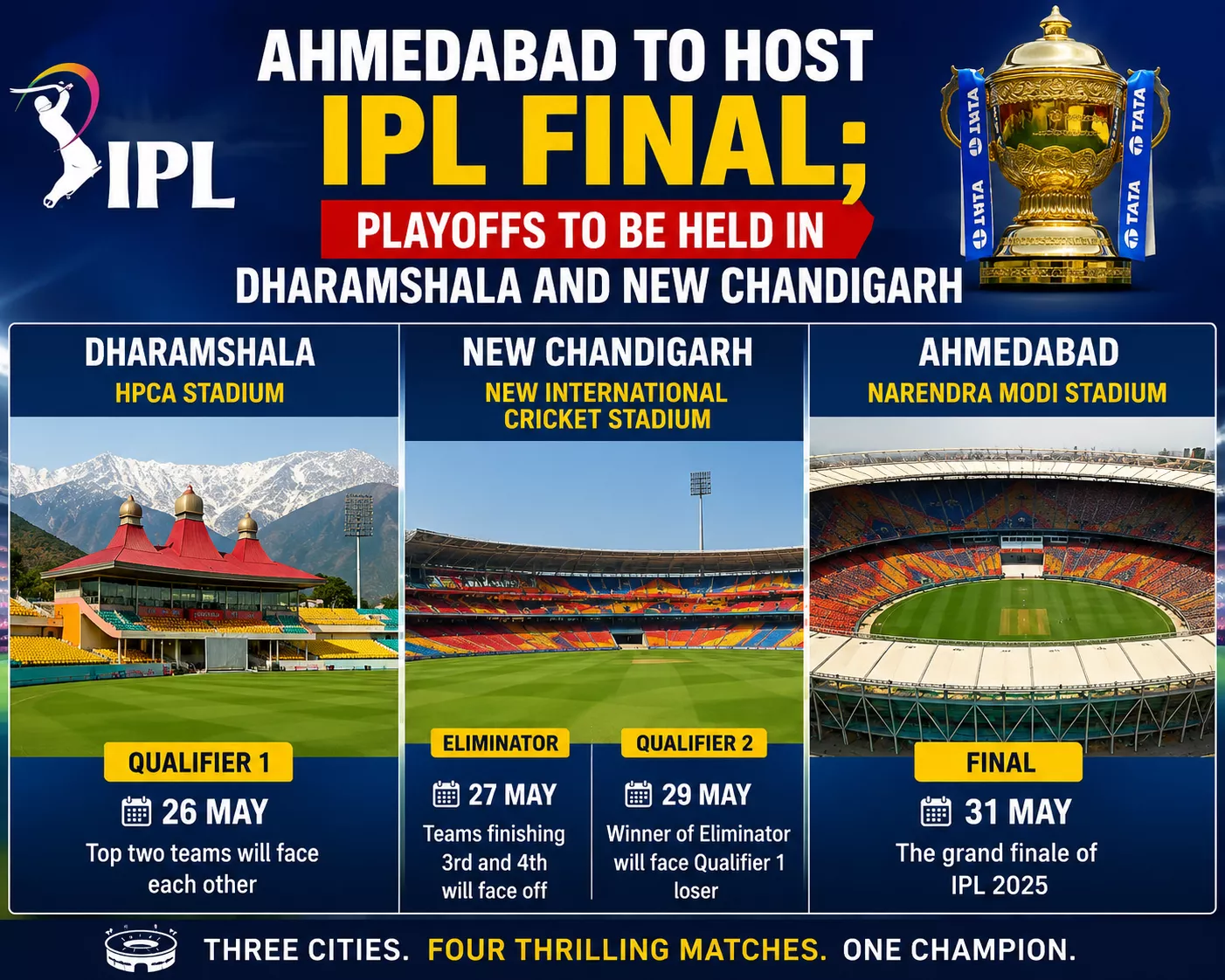 IPL

AHMEDABAD TO HOST
IPL FINAL;
PLAYOFFS TO BE HELD IN
DHARAMSHALA AND NEW CHANDIGARH

TATA TATA TATA TATA

DHARAMSHALA
HPCA STADIUM

QUALIFIER 1
26 MAY
Top two teams will face each other

NEW CHANDIGARH
NEW INTERNATIONAL CRICKET STADIUM

ELIMINATOR
27 MAY
Teams finishing 3rd and 4th will face off

QUALIFIER 2
29 MAY
Winner of Eliminator will face Qualifier 1 loser

AHMEDABAD
NARENDRA MODI STADIUM

FINAL
31 MAY
The grand finale of IPL 2025

THREE CITIES. FOUR THRILLING MATCHES. ONE CHAMPION.